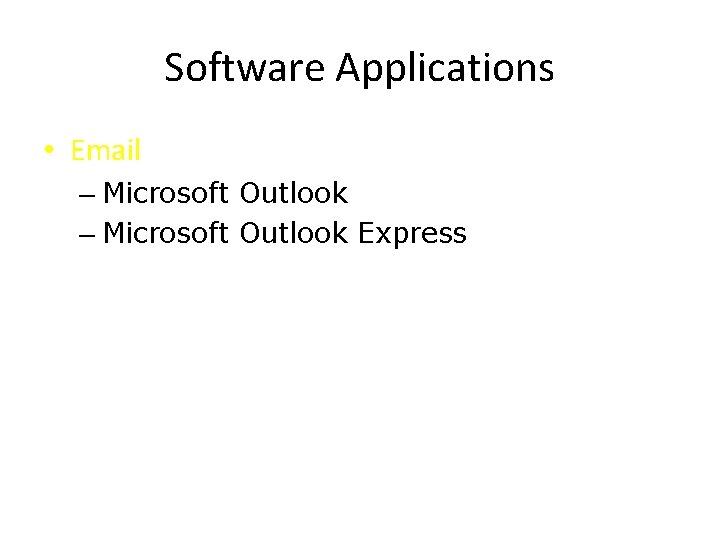 Software Applications

• Email
– Microsoft Outlook
– Microsoft Outlook Express